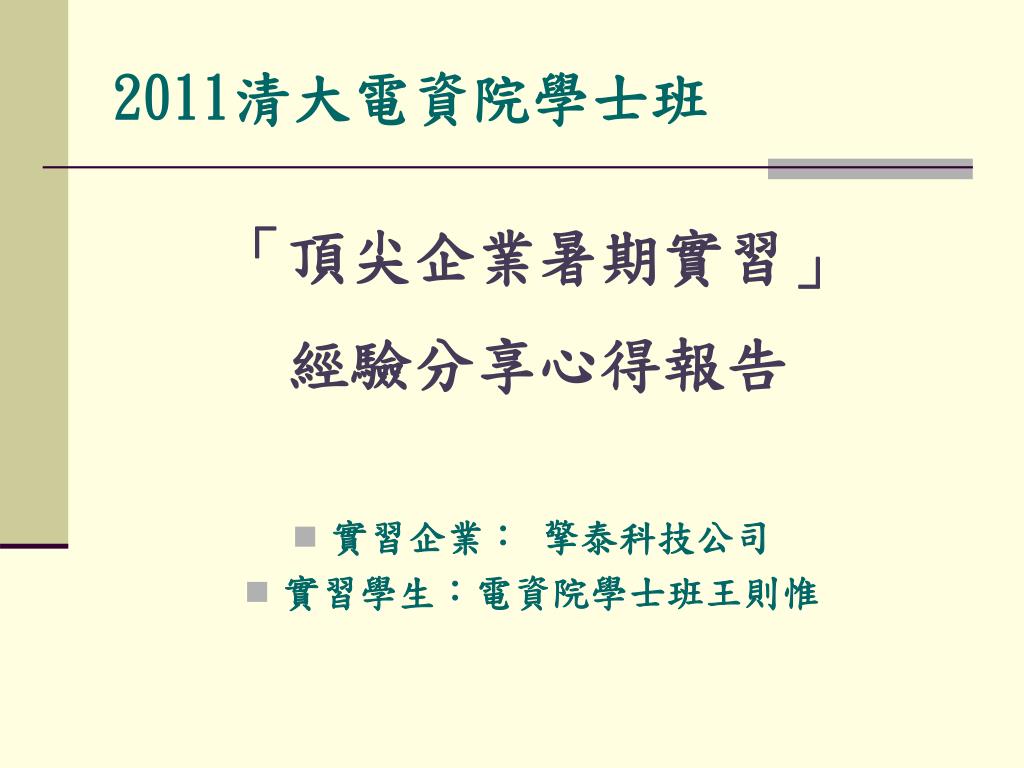 2011清大電資院學士班

「頂尖企業暑期實習」
經驗分享心得報告

實習企業： 擎泰科技公司
實習學生：電資院學士班王則惟